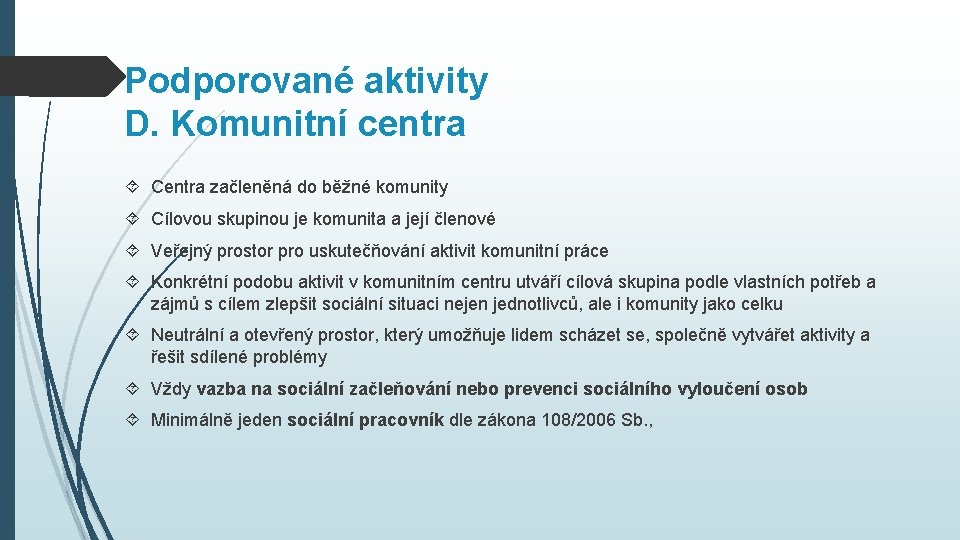 Podporované aktivity
D. Komunitní centra

Centra začleněná do běžné komunity

Cílovou skupinou je komunita a její členové

Veřejný prostor pro uskutečňování aktivit komunitní práce

Konkrétní podobu aktivit v komunitním centru utváří cílová skupina podle vlastních potřeb a zájmů s cílem zlepšit sociální situaci nejen jednotlivců, ale i komunity jako celku

Neutrální a otevřený prostor, který umožňuje lidem scházet se, společně vytvářet aktivity a řešit sdílené problémy

Vždy vazba na sociální začleňování nebo prevenci sociálního vyloučení osob

Minimálně jeden sociální pracovník dle zákona 108/2006 Sb.,